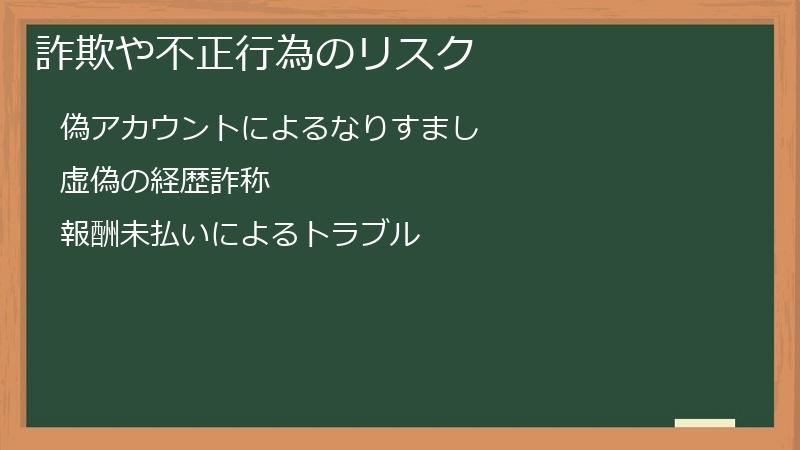 詐欺や不正行為のリスク

偽アカウントによるなりすまし

虚偽の経歴詐称

報酬未払いによるトラブル